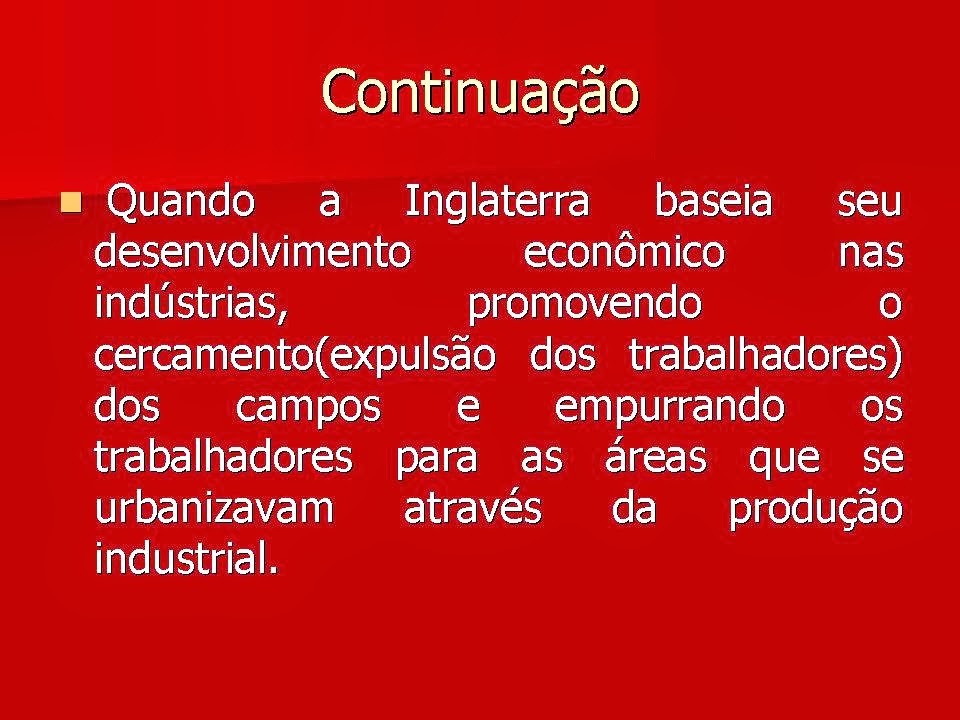 Continuação

Quando a Inglaterra baseia seu desenvolvimento econômico nas indústrias, promovendo o cercamento(expulsão dos trabalhadores) dos campos e empurrando os trabalhadores para as áreas que se urbanizavam através da produção industrial.